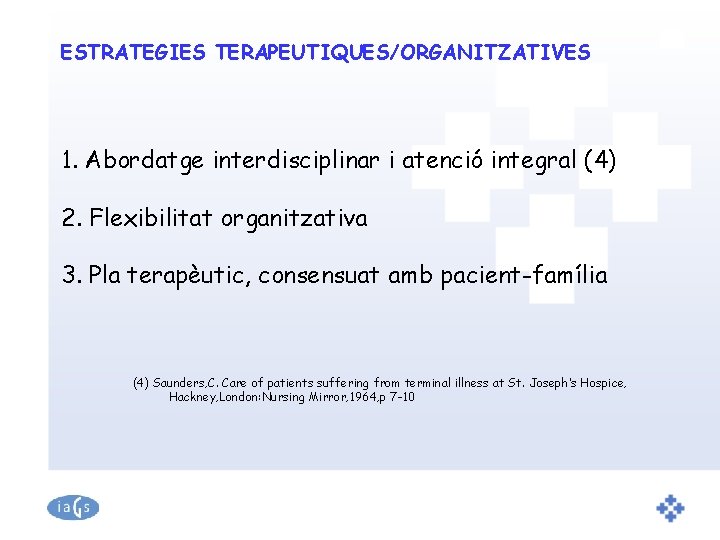 ESTRATEGIES TERAPEUTIQUES/ORGANITZATIVES

1. Abordatge interdisciplinar i atenció integral (4)

2. Flexibilitat organitzativa

3. Pla terapèutic, consensuat amb pacient-família

(4) Saunders,C. Care of patients suffering from terminal illness at St. Joseph's Hospice, Hackney,London:Nursing Mirror,1964,p 7-10

iaGs